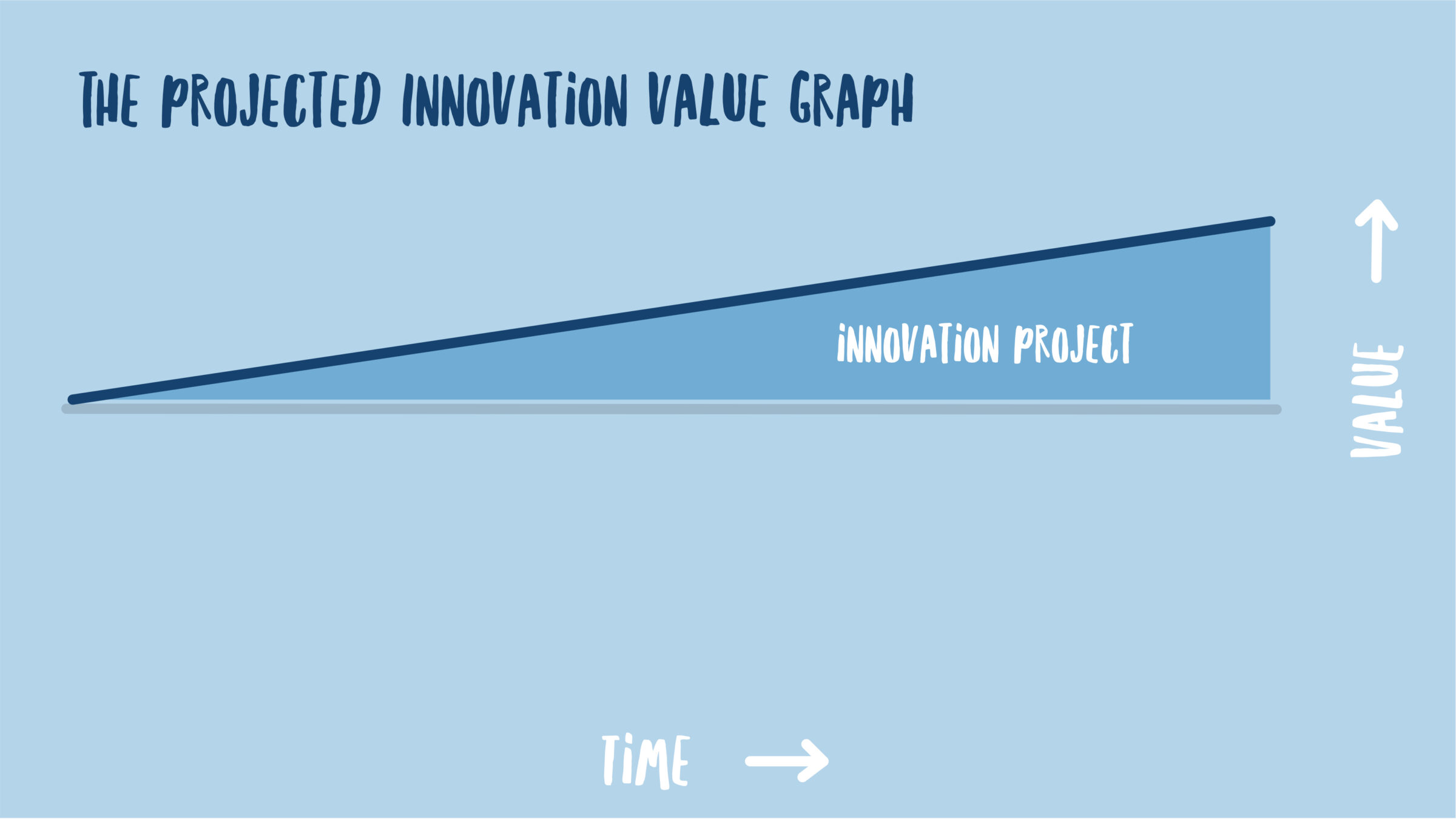 THE PROJECTED INNOVATION VALUE GRAPH

INNOVATION PROJECT

VALUE

TIME